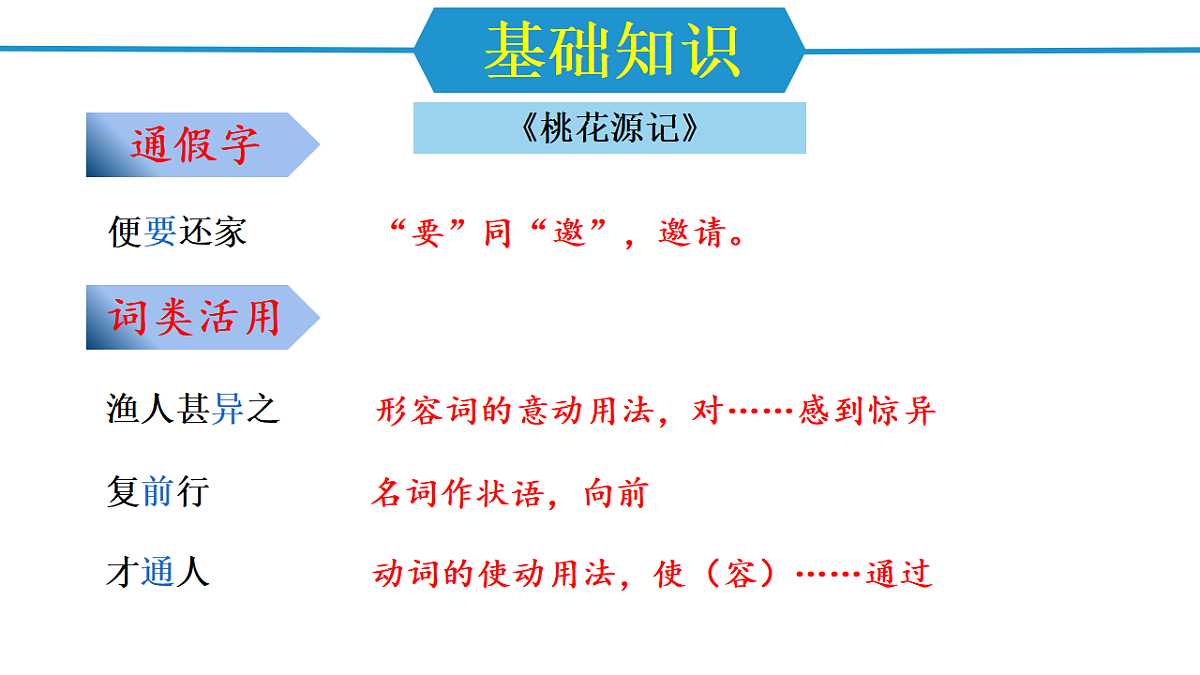 基础知识

《桃花源记》

通假字

便要还家 “要”同“邀”，邀请。

词类活用

渔人甚异之 形容词的意动用法，对……感到惊异

复前行 名词作状语，向前

才通人 动词的使动用法，使（容）……通过